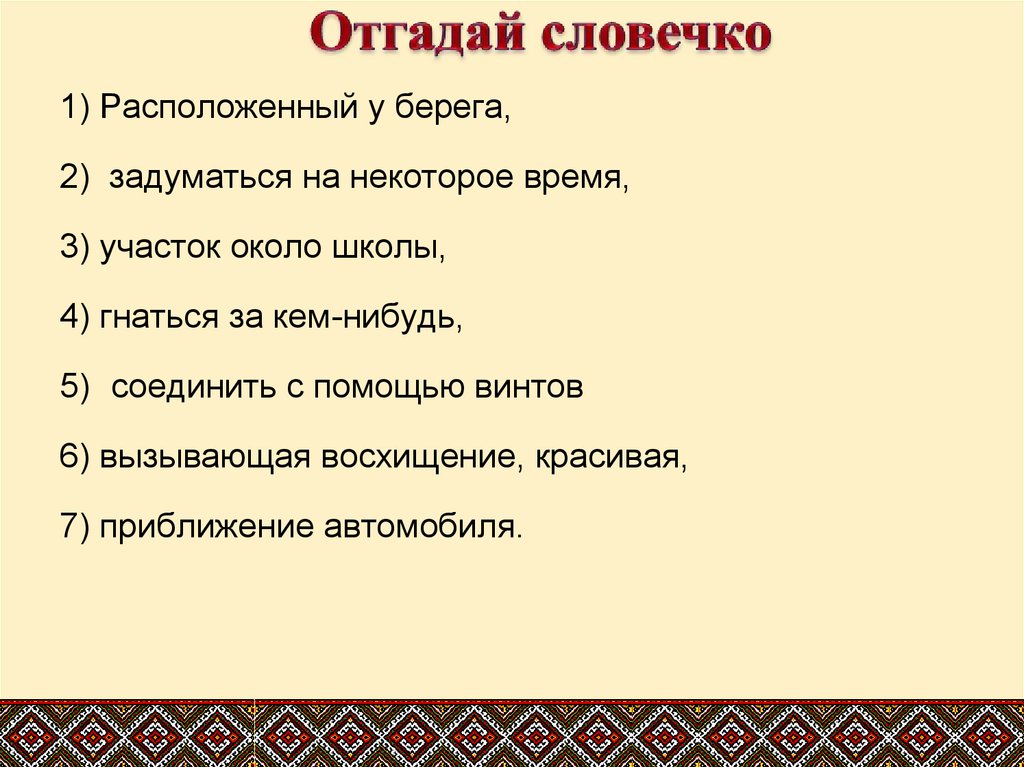 Отгадай словечко

1) Расположенный у берега,

2) задуматься на некоторое время,

3) участок около школы,

4) гнаться за кем-нибудь,

5) соединить с помощью винтов

6) вызывающая восхищение, красивая,

7) приближение автомобиля.